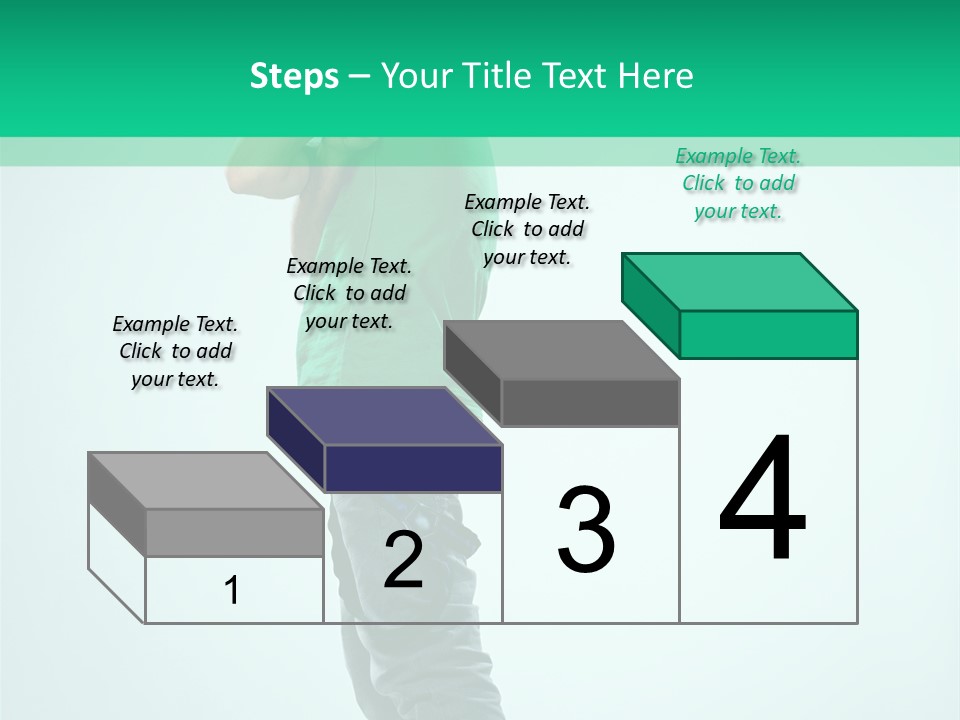 Steps – Your Title Text Here

Example Text. Click to add your text.

Example Text. Click to add your text.

Example Text. Click to add your text.

Example Text. Click to add your text.

1

2

3

4